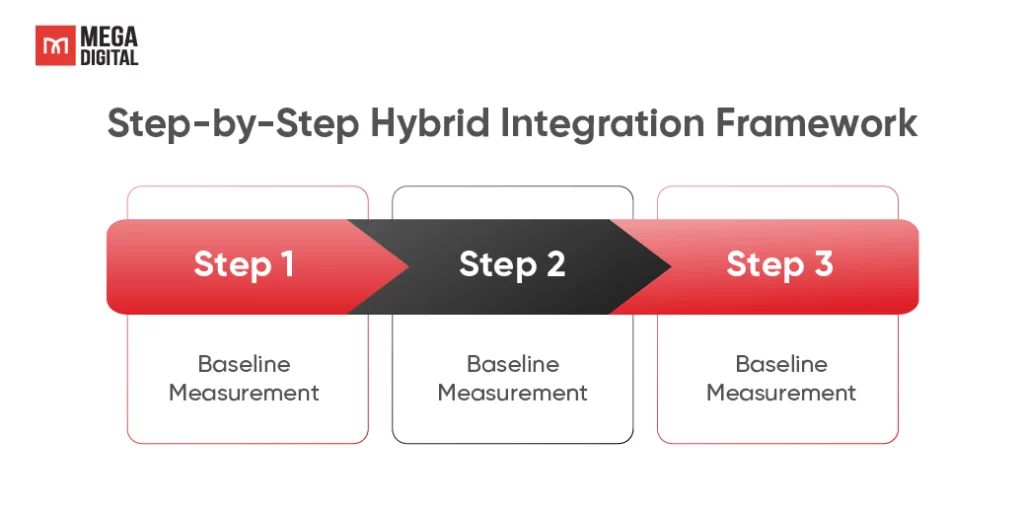 MEGA DIGITAL

Step-by-Step Hybrid Integration Framework

Step 1

Baseline Measurement

Step 2

Baseline Measurement

Step 3

Baseline Measurement